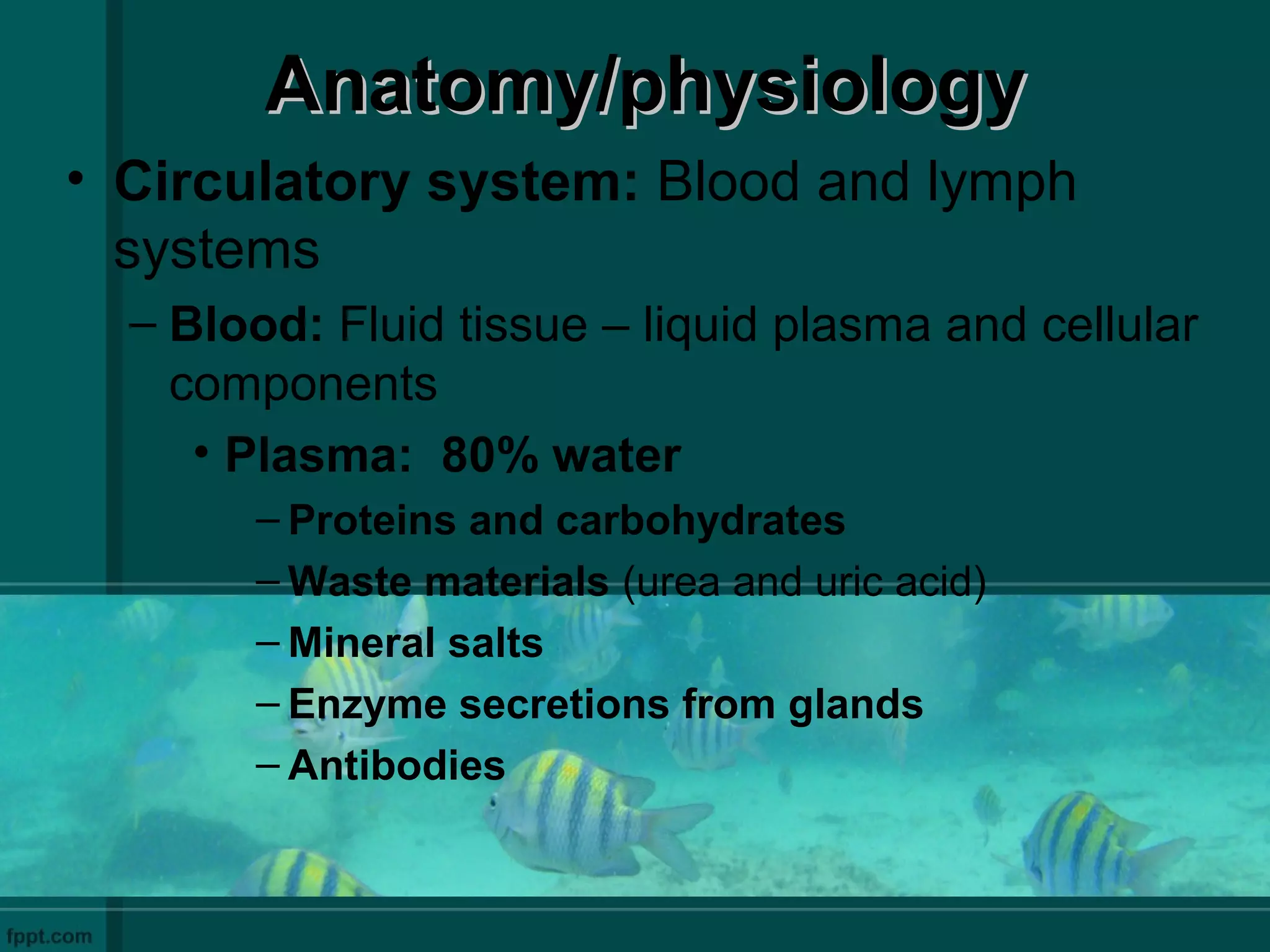 Anatomy/physiology

• Circulatory system: Blood and lymph systems

– Blood: Fluid tissue – liquid plasma and cellular components

• Plasma: 80% water

– Proteins and carbohydrates

– Waste materials (urea and uric acid)

– Mineral salts

– Enzyme secretions from glands

– Antibodies

fppt.com